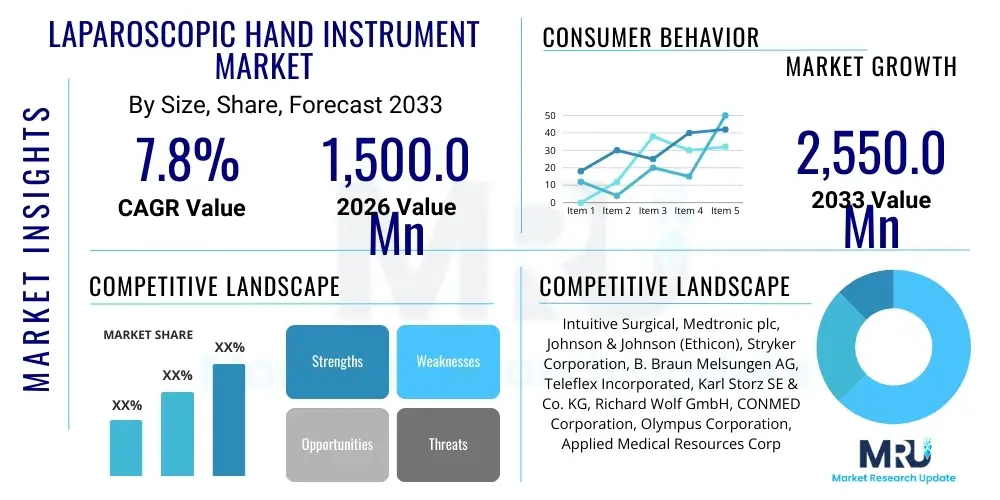 MARKET INSIGHTS

LAPAROSCOPIC HAND INSTRUMENT MARKET

By Size, Share, Forecast 2033

7.8%
CAGR Value

1,500.0 Mn
2026 Value

CONSUMER BEHAVIOR

MARKET GROWTH

50
40
30
20
10
0
Item 1 Item 2 Item 3 Item 4 Item 5

2,550.0 Mn
2033 Value

COMPETITIVE LANDSCAPE

MARKET SHARE

XX%
XX%
XX%

Strengths
Weaknesses
Opportunities
Threats

COMPETITIVE LANDSCAPE

Intuitive Surgical, Medtronic plc, Johnson & Johnson (Ethicon), Stryker Corporation, B. Braun Melsungen AG, Teleflex Incorporated, Karl Storz SE & Co. KG, Richard Wolf GmbH, CONMED Corporation, Olympus Corporation, Applied Medical Resources Corp

MRU
Market Research Update